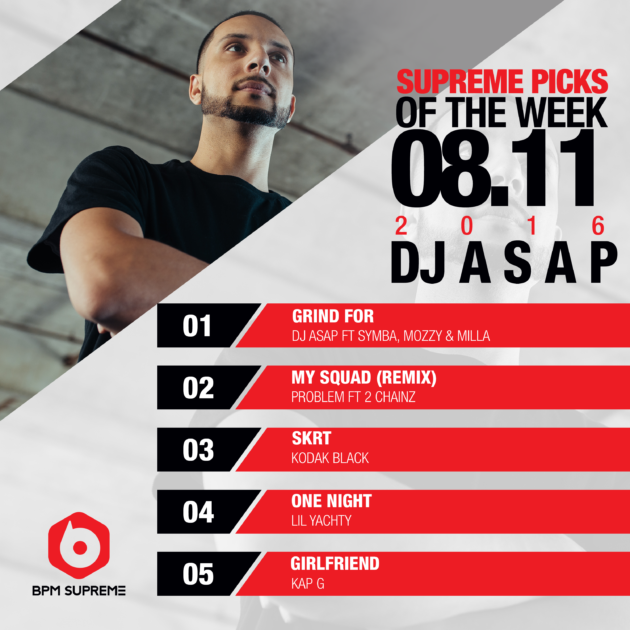 SUPREME PICKS
OF THE WEEK
08.11
2016
DJ ASAP

01 GRIND FOR
DJ ASAP FT SYMBA, MOZZY & MILLA

02 MY SQUAD (REMIX)
PROBLEM FT 2 CHAINZ

03 SKRT
KODAK BLACK

04 ONE NIGHT
LIL YACHTY

05 GIRLFRIEND
KAP G

BPM SUPREME